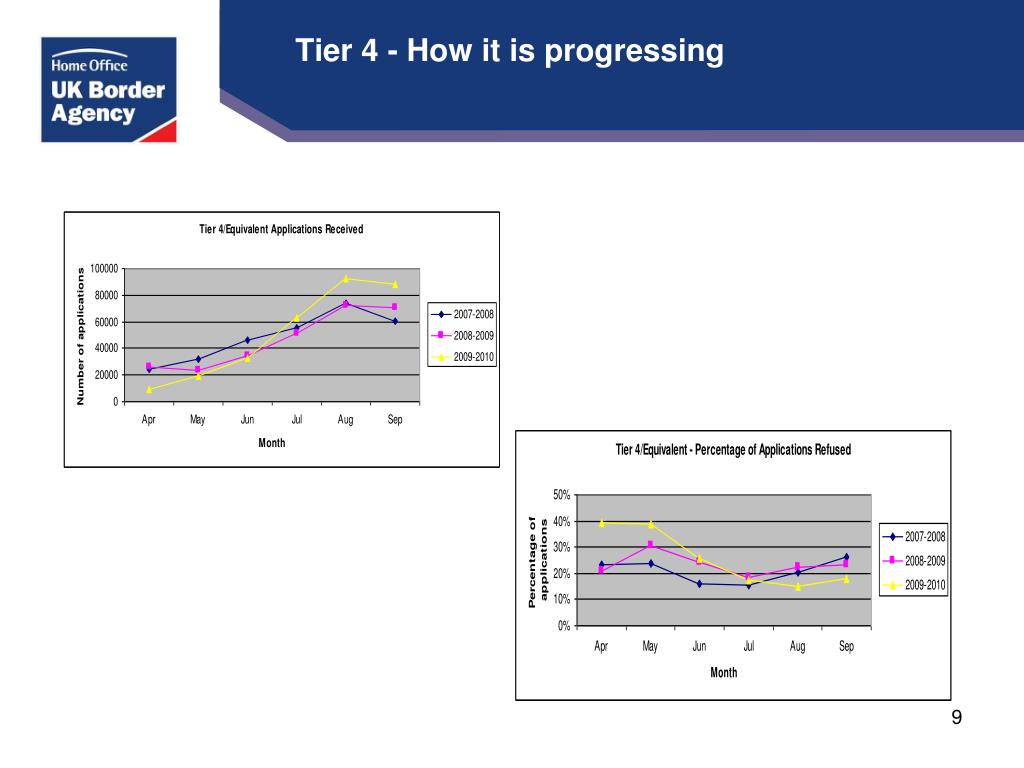 Home Office
UK Border Agency

Tier 4 - How it is progressing

Tier 4/Equivalent Applications Received

Number of applications

100000
80000
60000
40000
20000
0

Apr May Jun Jul Aug Sep

Month

2007-2008
2008-2009
2009-2010

Tier 4/Equivalent - Percentage of Applications Refused

Percentage of applications

50%
40%
30%
20%
10%
0%

Apr May Jun Jul Aug Sep

Month

2007-2008
2008-2009
2009-2010

9